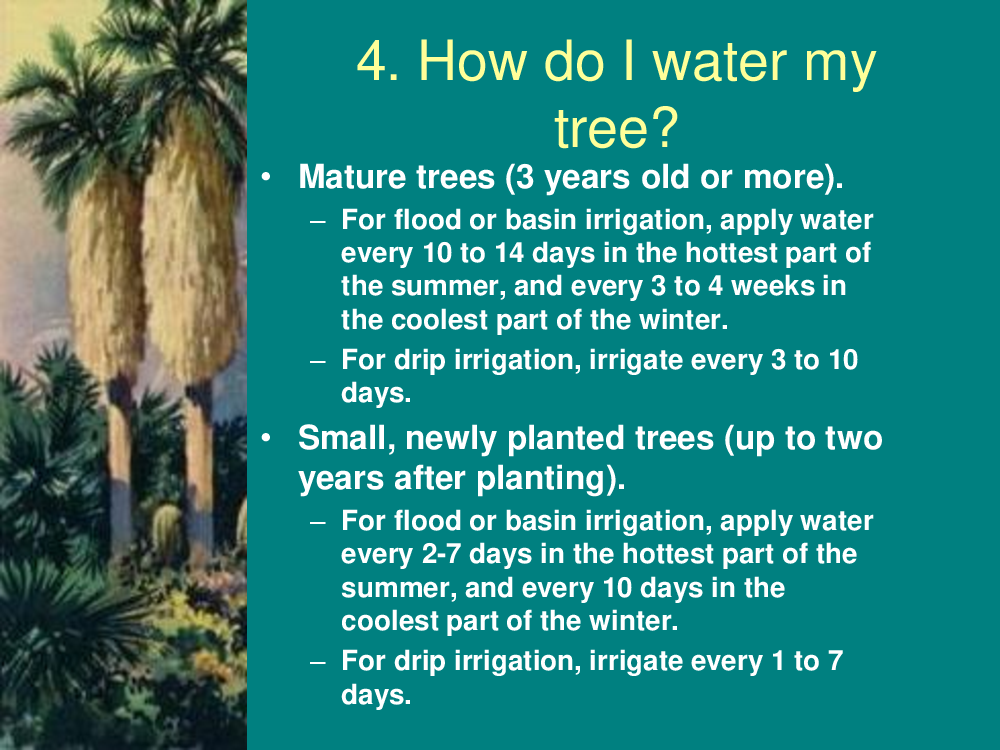 4. How do I water my tree?

• Mature trees (3 years old or more).
– For flood or basin irrigation, apply water every 10 to 14 days in the hottest part of the summer, and every 3 to 4 weeks in the coolest part of the winter.
– For drip irrigation, irrigate every 3 to 10 days.

• Small, newly planted trees (up to two years after planting).
– For flood or basin irrigation, apply water every 2-7 days in the hottest part of the summer, and every 10 days in the coolest part of the winter.
– For drip irrigation, irrigate every 1 to 7 days.